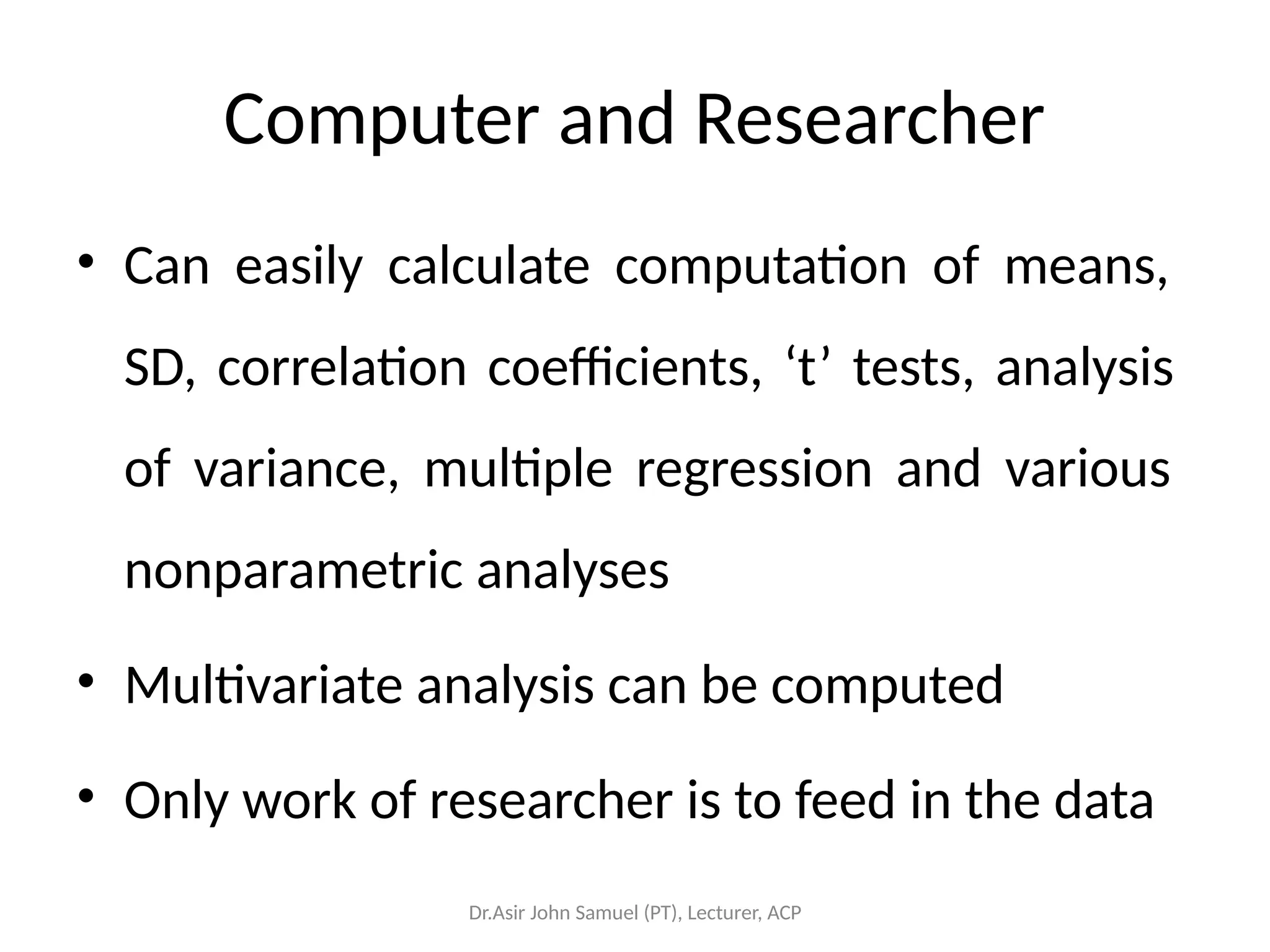 Computer and Researcher

• Can easily calculate computation of means, SD, correlation coefficients, ‘t’ tests, analysis of variance, multiple regression and various nonparametric analyses

• Multivariate analysis can be computed

• Only work of researcher is to feed in the data

Dr.Asir John Samuel (PT), Lecturer, ACP